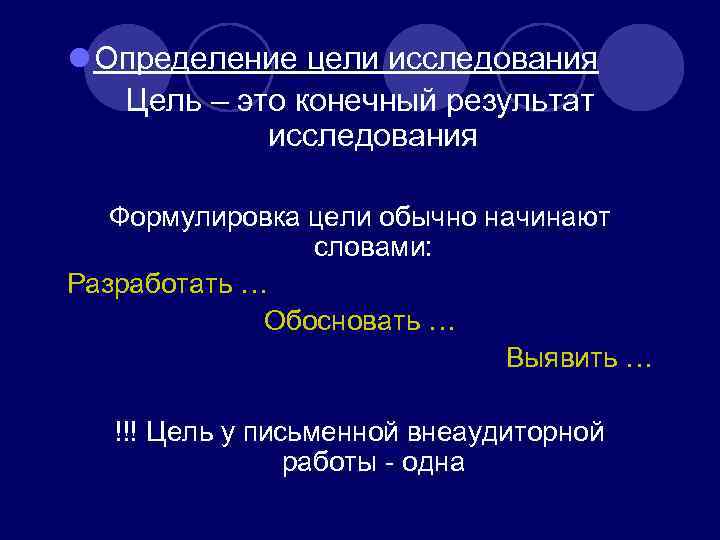 Определение цели исследования

Цель – это конечный результат исследования

Формулировка цели обычно начинают словами:

Разработать …

Обосновать …

Выявить …

!!! Цель у письменной внеаудиторной работы - одна